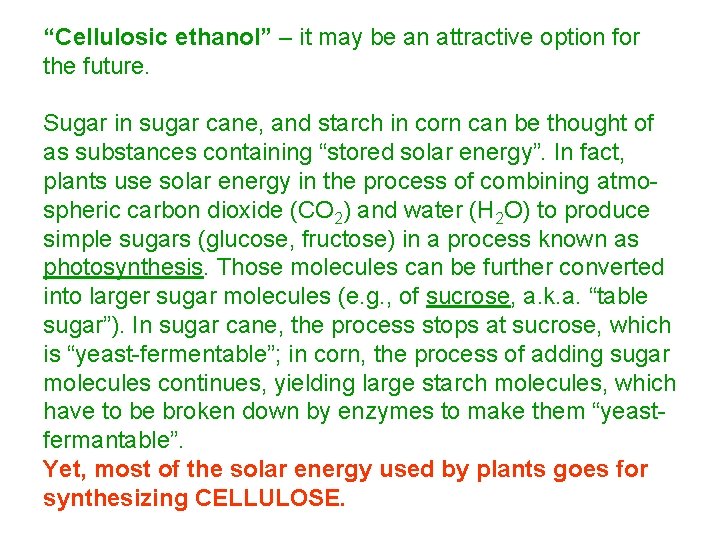 “Cellulosic ethanol” – it may be an attractive option for the future.

Sugar in sugar cane, and starch in corn can be thought of as substances containing “stored solar energy”. In fact, plants use solar energy in the process of combining atmospheric carbon dioxide ($CO_2$) and water ($H_2O$) to produce simple sugars (glucose, fructose) in a process known as photosynthesis. Those molecules can be further converted into larger sugar molecules (e.g., of sucrose, a.k.a. “table sugar”). In sugar cane, the process stops at sucrose, which is “yeast-fermentable”; in corn, the process of adding sugar molecules continues, yielding large starch molecules, which have to be broken down by enzymes to make them “yeast-fermantable”.
Yet, most of the solar energy used by plants goes for synthesizing CELLULOSE.